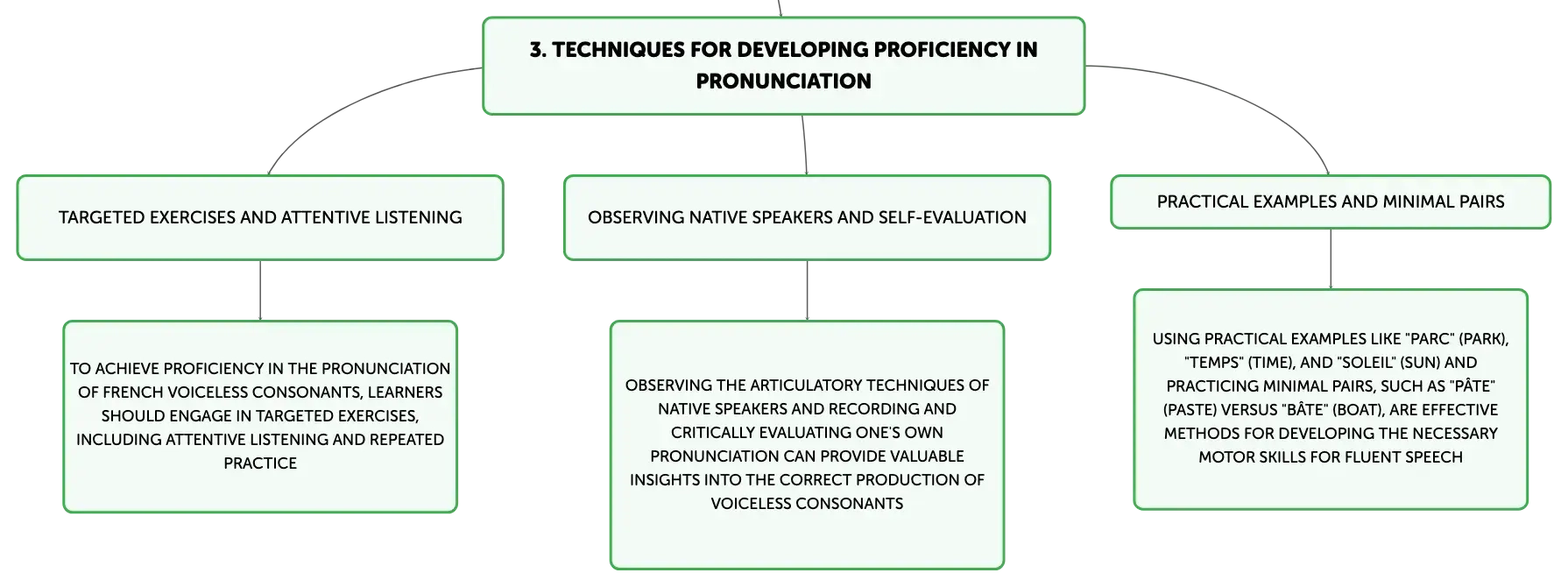 3. TECHNIQUES FOR DEVELOPING PROFICIENCY IN PRONUNCIATION

TARGETED EXERCISES AND ATTENTIVE LISTENING

TO ACHIEVE PROFICIENCY IN THE PRONUNCIATION OF FRENCH VOICELESS CONSONANTS, LEARNERS SHOULD ENGAGE IN TARGETED EXERCISES, INCLUDING ATTENTIVE LISTENING AND REPEATED PRACTICE

OBSERVING NATIVE SPEAKERS AND SELF-EVALUATION

OBSERVING THE ARTICULATORY TECHNIQUES OF NATIVE SPEAKERS AND RECORDING AND CRITICALLY EVALUATING ONE'S OWN PRONUNCIATION CAN PROVIDE VALUABLE INSIGHTS INTO THE CORRECT PRODUCTION OF VOICELESS CONSONANTS

PRACTICAL EXAMPLES AND MINIMAL PAIRS

USING PRACTICAL EXAMPLES LIKE "PARC" (PARK), "TEMPS" (TIME), AND "SOLEIL" (SUN) AND PRACTICING MINIMAL PAIRS, SUCH AS "PÂTE" (PASTE) VERSUS "BÂTE" (BOAT), ARE EFFECTIVE METHODS FOR DEVELOPING THE NECESSARY MOTOR SKILLS FOR FLUENT SPEECH